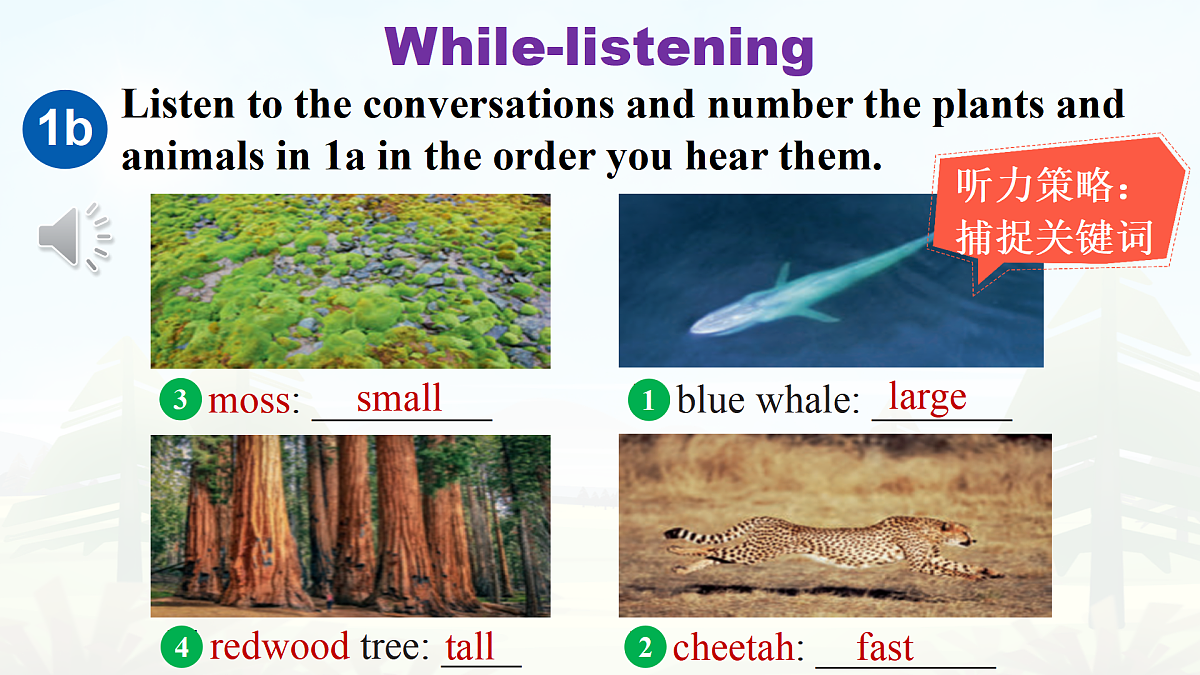 While-listening

1b Listen to the conversations and number the plants and animals in 1a in the order you hear them.

听力策略：捕捉关键词

3 moss: small

1 blue whale: large

4 redwood tree: tall

2 cheetah: fast